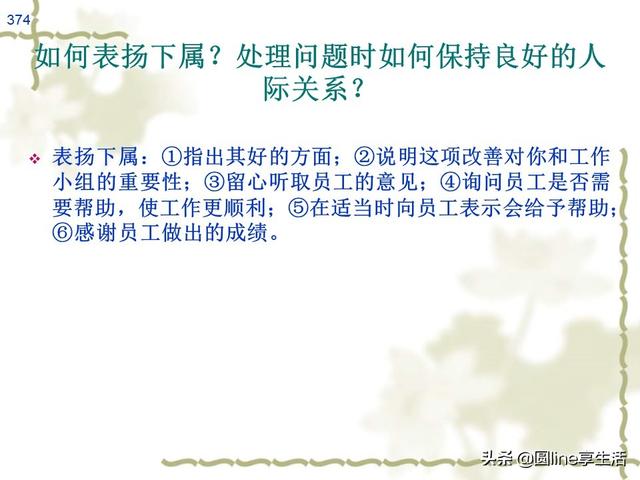 374

如何表扬下属？处理问题时如何保持良好的人际关系？

❖ 表扬下属：①指出其好的方面；②说明这项改善对你和工作小组的重要性；③留心听取员工的意见；④询问员工是否需要帮助，使工作更顺利；⑤在适当时向员工表示会给予帮助；⑥感谢员工做出的成绩。

头条 @圆line享生活